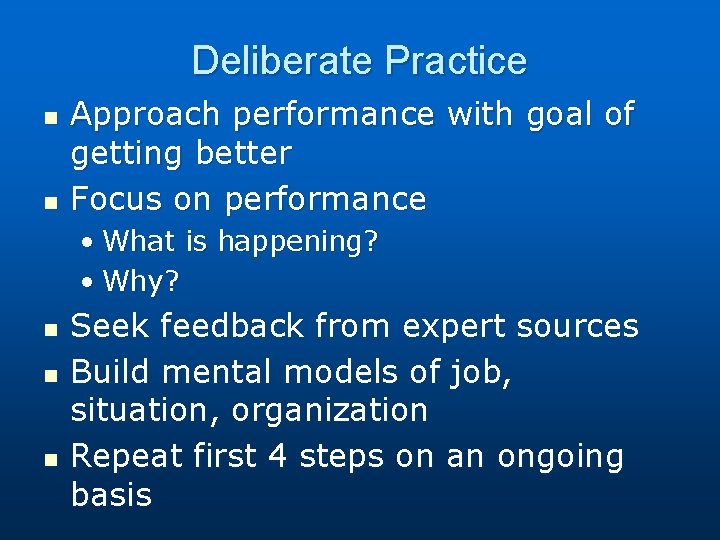 Deliberate Practice

- Approach performance with goal of getting better
- Focus on performance
  - What is happening?
  - Why?
- Seek feedback from expert sources
- Build mental models of job, situation, organization
- Repeat first 4 steps on an ongoing basis